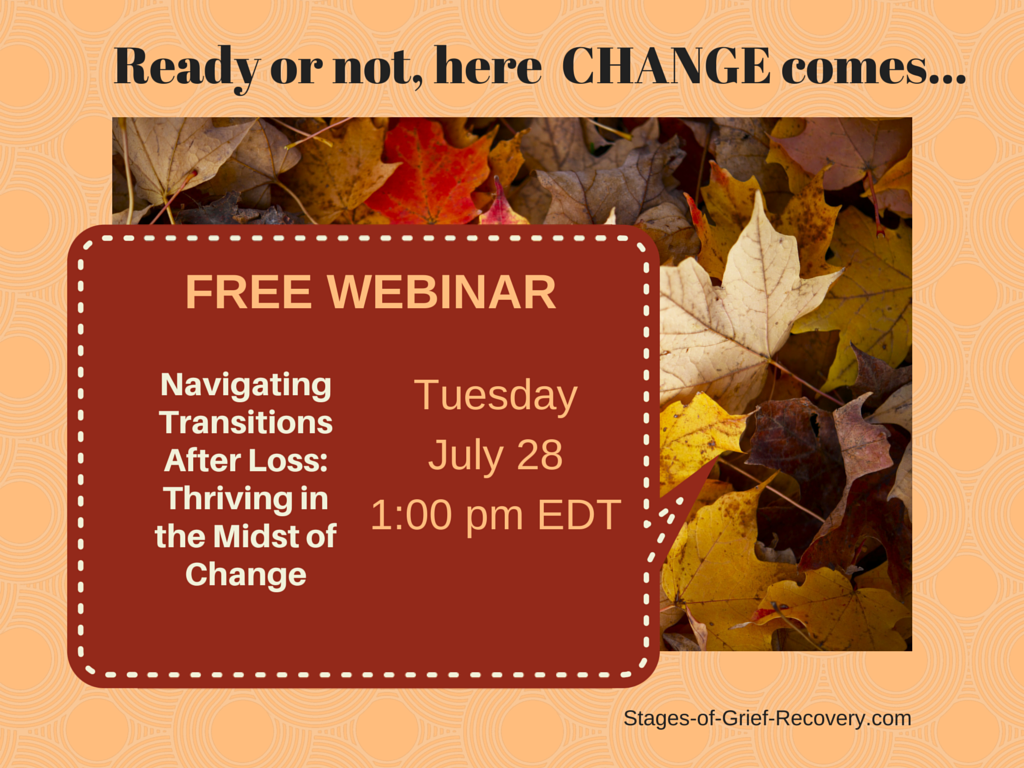 Ready or not, here CHANGE comes...

FREE WEBINAR

Navigating Transitions After Loss: Thriving in the Midst of Change

Tuesday
July 28
1:00 pm EDT

Stages-of-Grief-Recovery.com